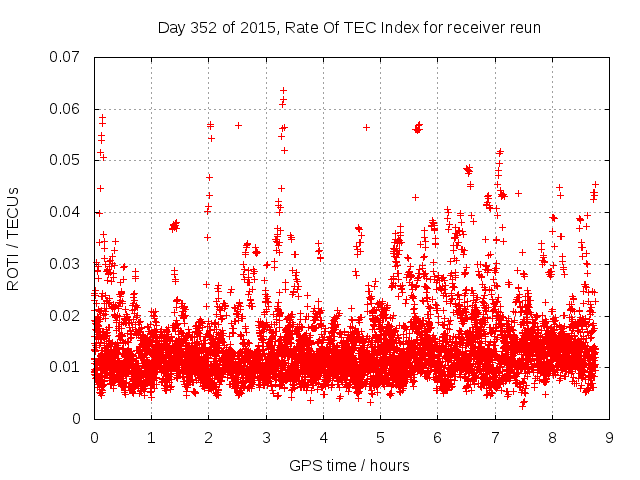 Day 352 of 2015, Rate Of TEC Index for receiver reun

ROTI / TECUs

0.07
0.06
0.05
0.04
0.03
0.02
0.01
0

0 1 2 3 4 5 6 7 8 9

GPS time / hours